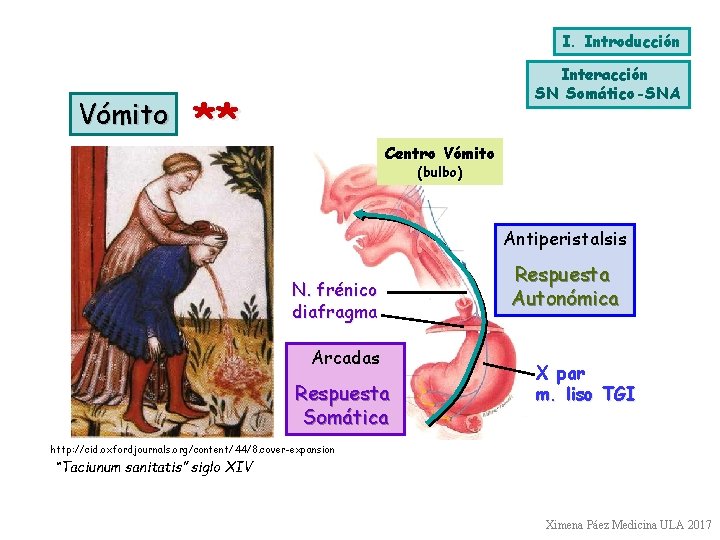 I. Introducción

Interacción
SN Somático-SNA

Vómito **

Centro Vómito
(bulbo)

Antiperistalsis

Respuesta
Autonómica

N. frénico
diafragma

Arcadas

Respuesta
Somática

X par
m. liso TGI

http://cid.oxfordjournals.org/content/44/8.cover-expansion

"Taciunum sanitatis" siglo XIV

Ximena Páez Medicina ULA 2017